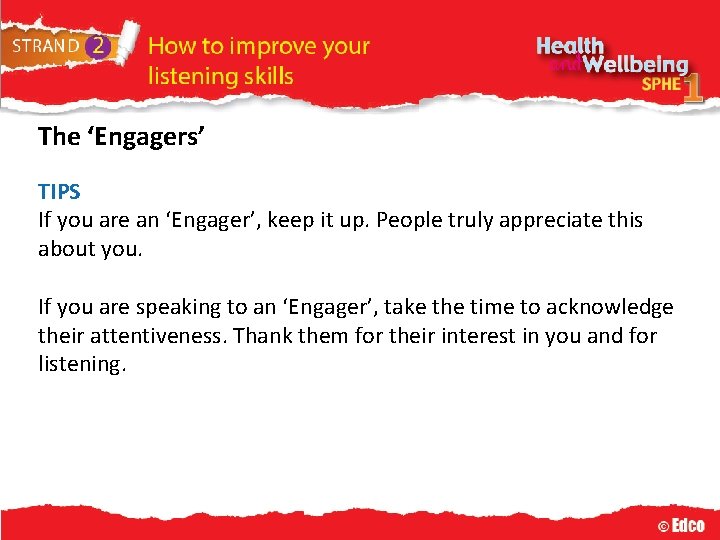 STRAND 2

How to improve your listening skills

Health and Wellbeing SPHE 1

The ‘Engagers’

TIPS
If you are an ‘Engager’, keep it up. People truly appreciate this about you.

If you are speaking to an ‘Engager’, take the time to acknowledge their attentiveness. Thank them for their interest in you and for listening.

© Edco